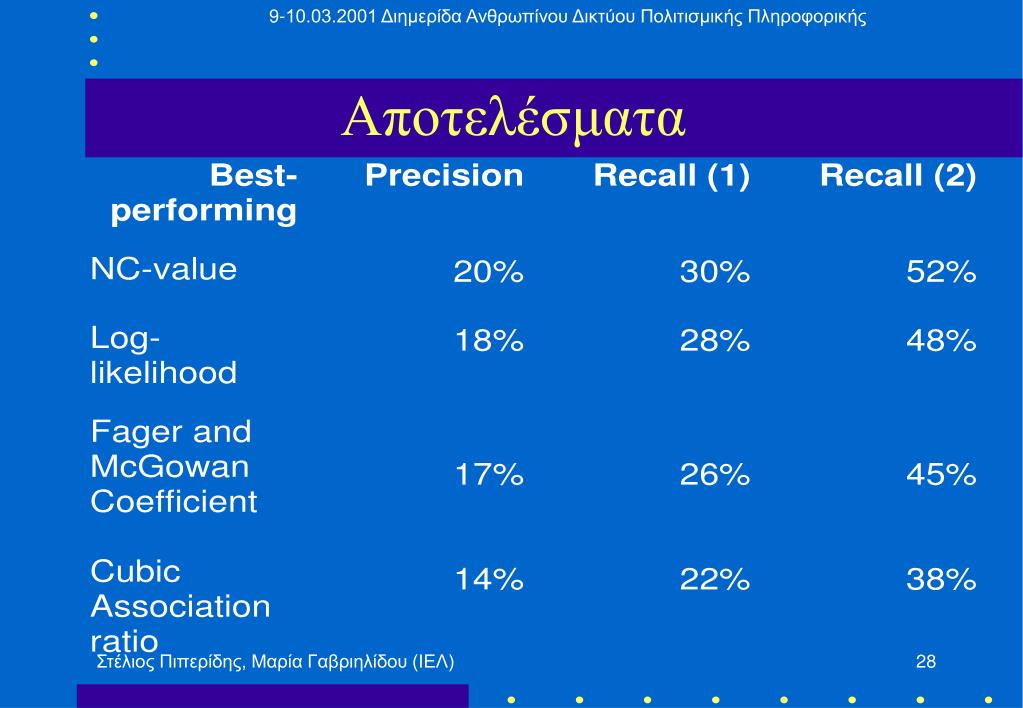 9-10.03.2001 Διημερίδα Ανθρωπίνου Δικτύου Πολιτισμικής Πληροφορικής

Αποτελέσματα

| Best-performing | Precision | Recall (1) | Recall (2) |
|---|---|---|---|
| NC-value | 20% | 30% | 52% |
| Log-likelihood | 18% | 28% | 48% |
| Fager and McGowan Coefficient | 17% | 26% | 45% |
| Cubic Association ratio | 14% | 22% | 38% |

Στέλιος Πιπερίδης, Μαρία Γαβριηλίδου (ΙΕΛ)

28